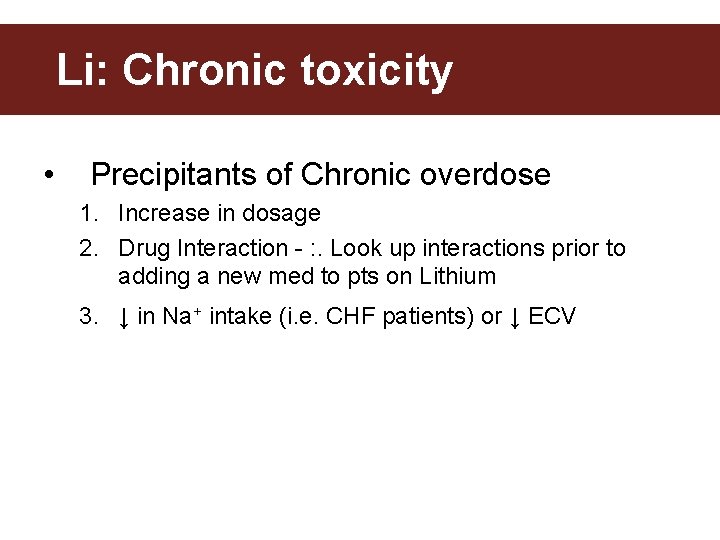 Li: Chronic toxicity

• Precipitants of Chronic overdose

1. Increase in dosage
2. Drug Interaction - :. Look up interactions prior to adding a new med to pts on Lithium
3. ↓ in $Na^+$ intake (i.e. CHF patients) or ↓ ECV